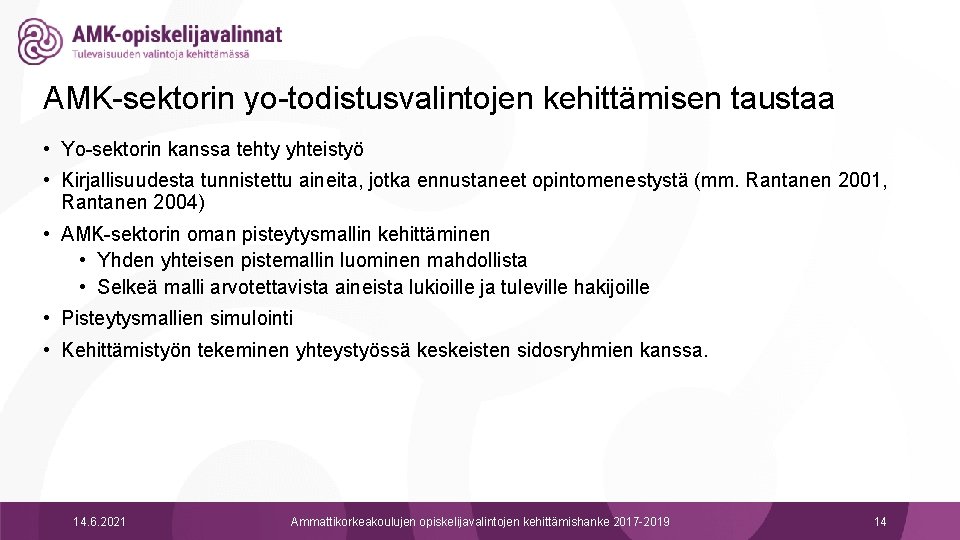 AMK-opiskelijavalinnat
Tulevaisuuden valintoja kehittämässä

AMK-sektorin yo-todistusvalintojen kehittämisen taustaa

• Yo-sektorin kanssa tehty yhteistyö
• Kirjallisuudesta tunnistettu aineita, jotka ennustaneet opintomenestystä (mm. Rantanen 2001, Rantanen 2004)
• AMK-sektorin oman pisteytysmallin kehittäminen
  • Yhden yhteisen pistemallin luominen mahdollista
  • Selkeä malli arvotettavista aineista lukioille ja tuleville hakijoille
• Pisteytysmallien simulointi
• Kehittämistyön tekeminen yhteystyössä keskeisten sidosryhmien kanssa.

14.6.2021
Ammattikorkeakoulujen opiskelijavalintojen kehittämishanke 2017-2019
14